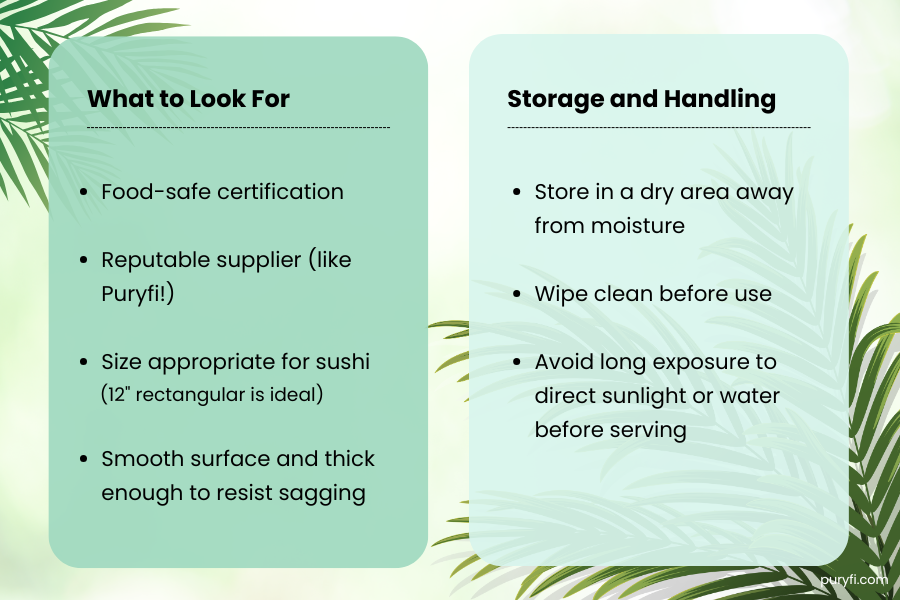 What to Look For

- Food-safe certification
- Reputable supplier (like Puryfi!)
- Size appropriate for sushi (12" rectangular is ideal)
- Smooth surface and thick enough to resist sagging

Storage and Handling

- Store in a dry area away from moisture
- Wipe clean before use
- Avoid long exposure to direct sunlight or water before serving

puryfi.com